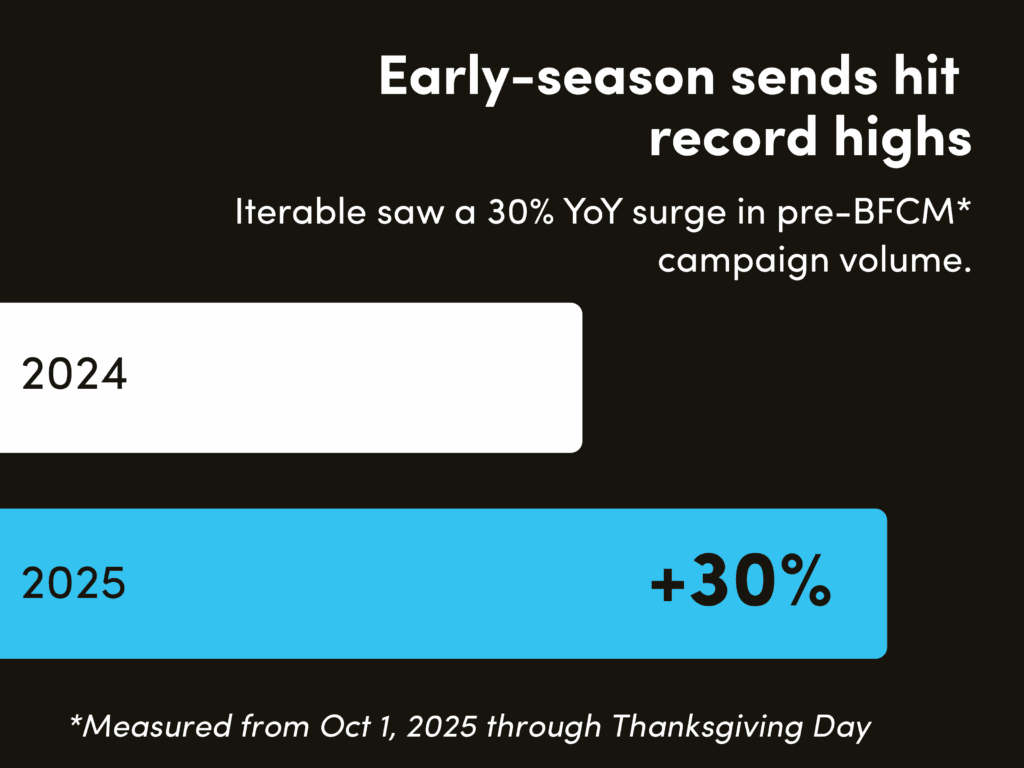 Early-season sends hit record highs

Iterable saw a 30% YoY surge in pre-BFCM* campaign volume.

2024

2025

+30%

*Measured from Oct 1, 2025 through Thanksgiving Day